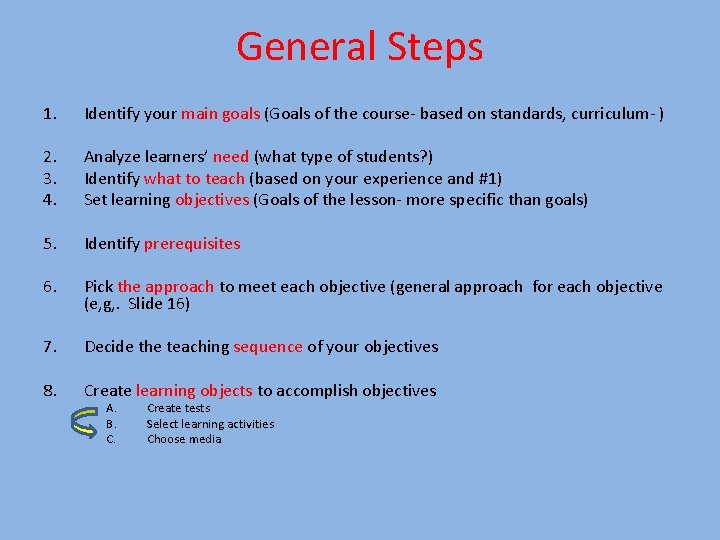 General Steps

1. Identify your main goals (Goals of the course- based on standards, curriculum- )

2. Analyze learners' need (what type of students?)
3. Identify what to teach (based on your experience and #1)
4. Set learning objectives (Goals of the lesson- more specific than goals)

5. Identify prerequisites

6. Pick the approach to meet each objective (general approach for each objective (e,g,. Slide 16)

7. Decide the teaching sequence of your objectives

8. Create learning objects to accomplish objectives
A. Create tests
B. Select learning activities
C. Choose media